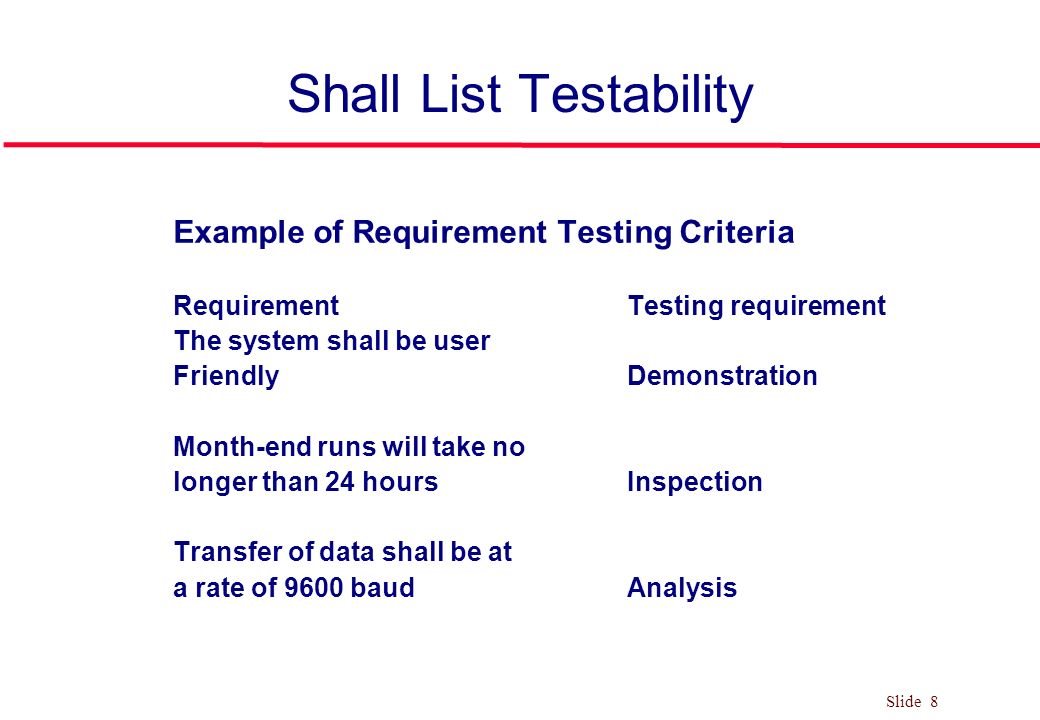 Shall List Testability

Example of Requirement Testing Criteria

| Requirement | Testing requirement |
|---|---|
| The system shall be user Friendly | Demonstration |
| Month-end runs will take no longer than 24 hours | Inspection |
| Transfer of data shall be at a rate of 9600 baud | Analysis |

Slide 8